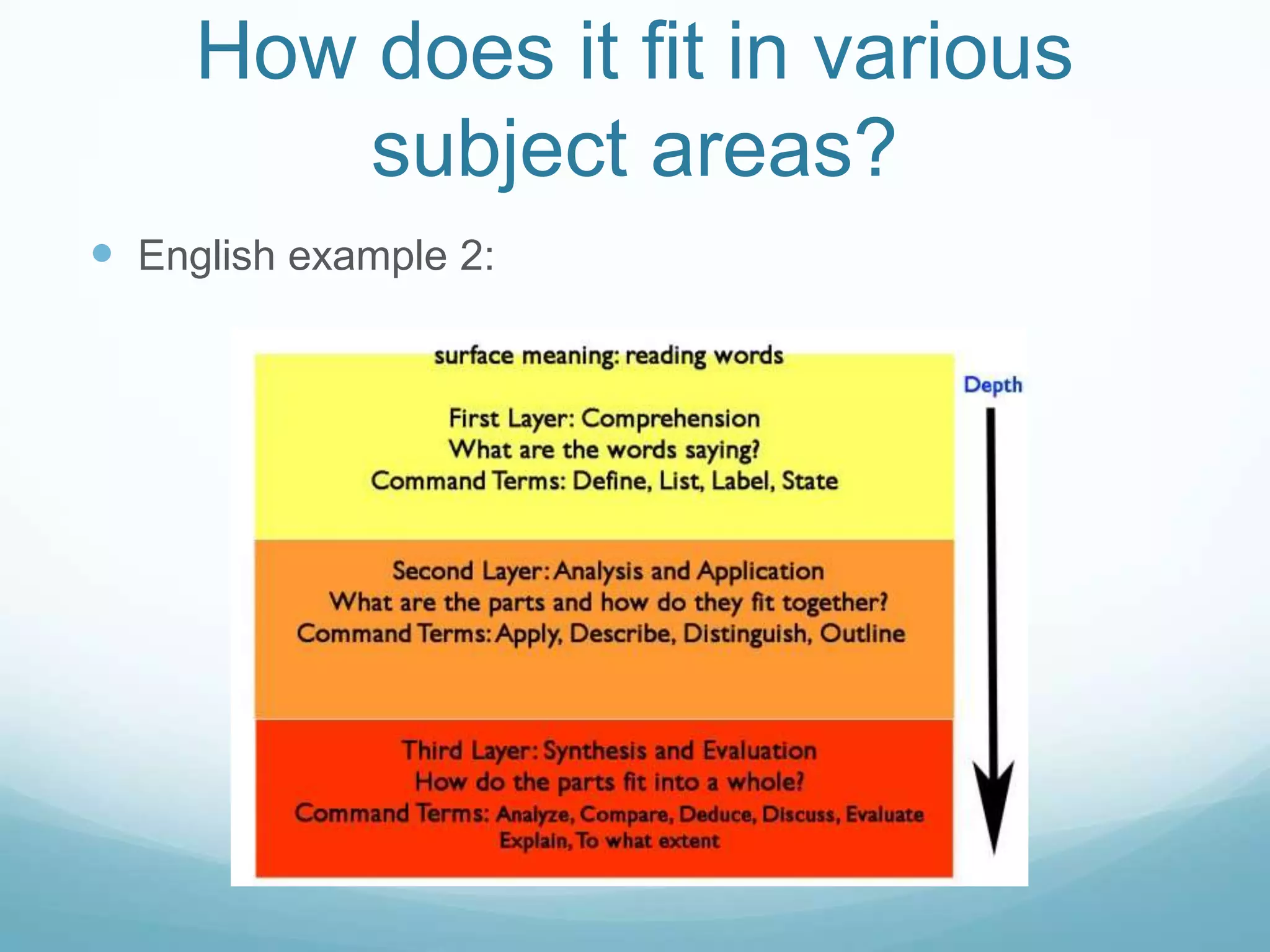 How does it fit in various subject areas?

English example 2:

surface meaning: reading words

Depth

First Layer: Comprehension
What are the words saying?
Command Terms: Define, List, Label, State

Second Layer: Analysis and Application
What are the parts and how do they fit together?
Command Terms: Apply, Describe, Distinguish, Outline

Third Layer: Synthesis and Evaluation
How do the parts fit into a whole?
Command Terms: Analyze, Compare, Deduce, Discuss, Evaluate
Explain, To what extent